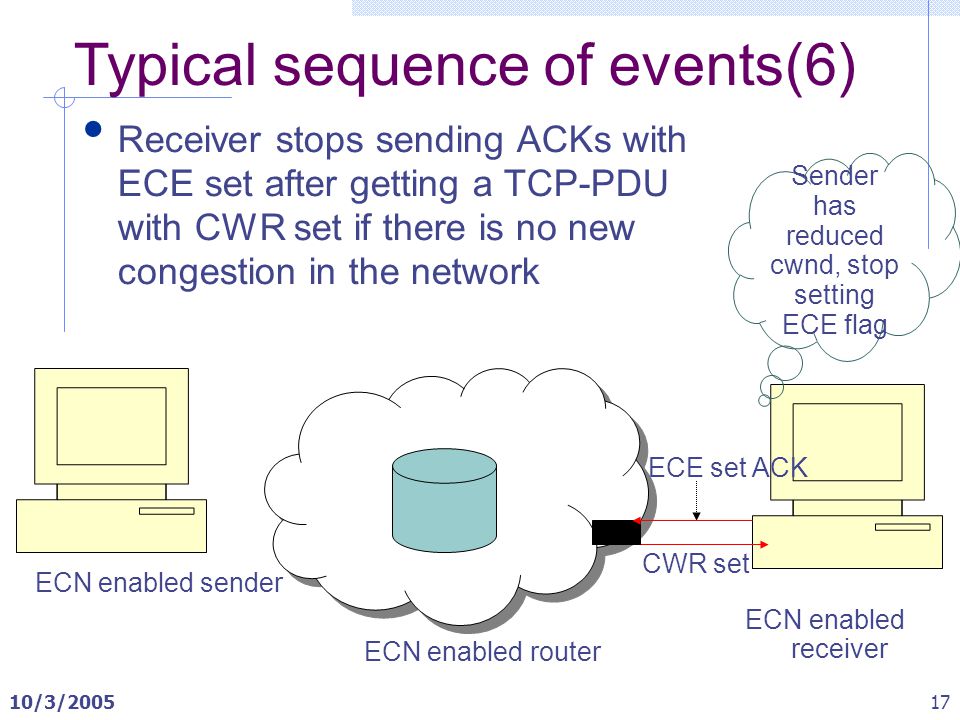 Typical sequence of events(6)

• Receiver stops sending ACKs with ECE set after getting a TCP-PDU with CWR set if there is no new congestion in the network

Sender has reduced cwnd, stop setting ECE flag

ECE set ACK

CWR set

ECN enabled sender

ECN enabled router

ECN enabled receiver

10/3/2005

17